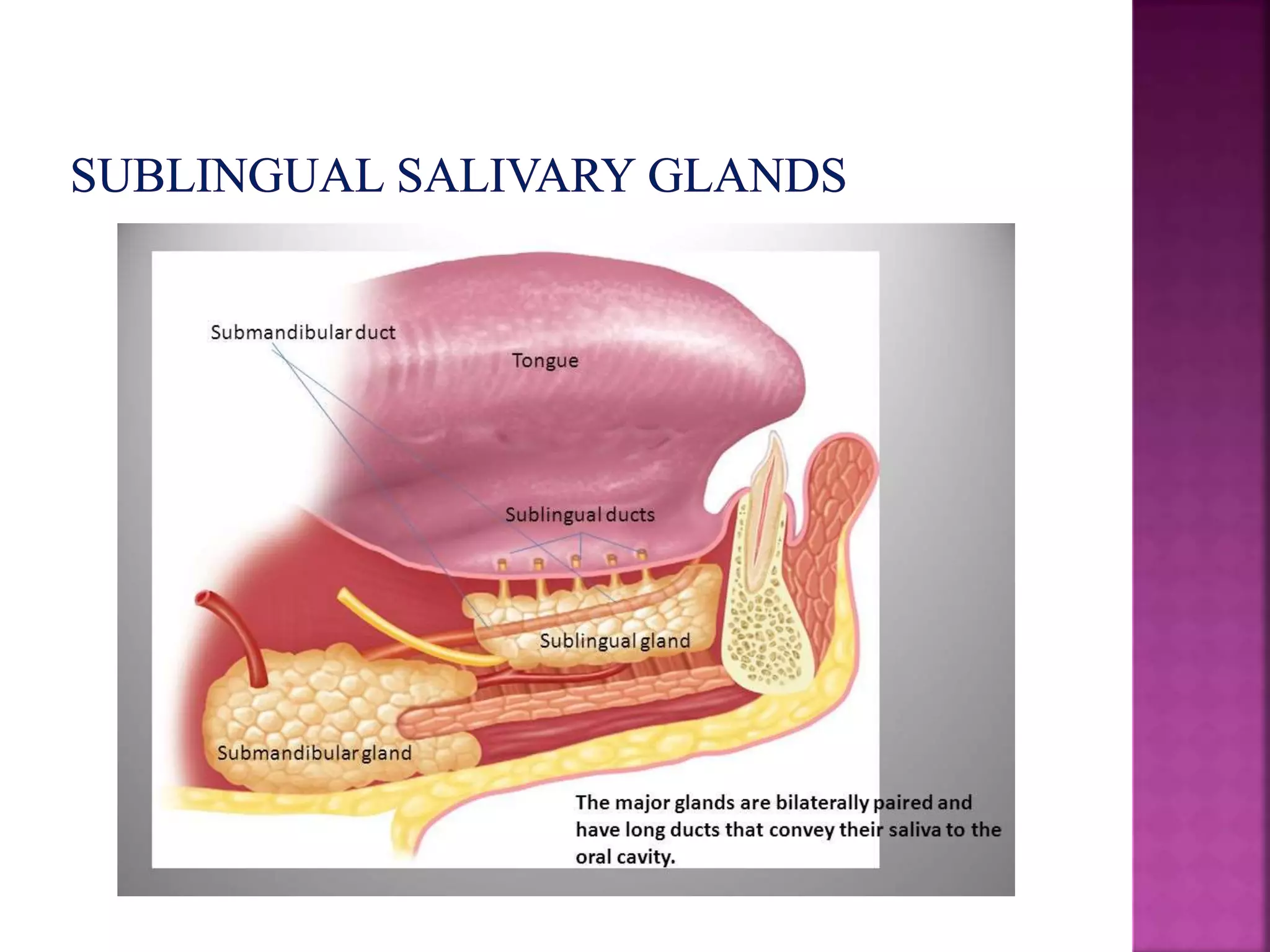 SUBLINGUAL SALIVARY GLANDS

Submandibular duct

Tongue

Sublingual ducts

Sublingual gland

Submandibular gland

The major glands are bilaterally paired and have long ducts that convey their saliva to the oral cavity.